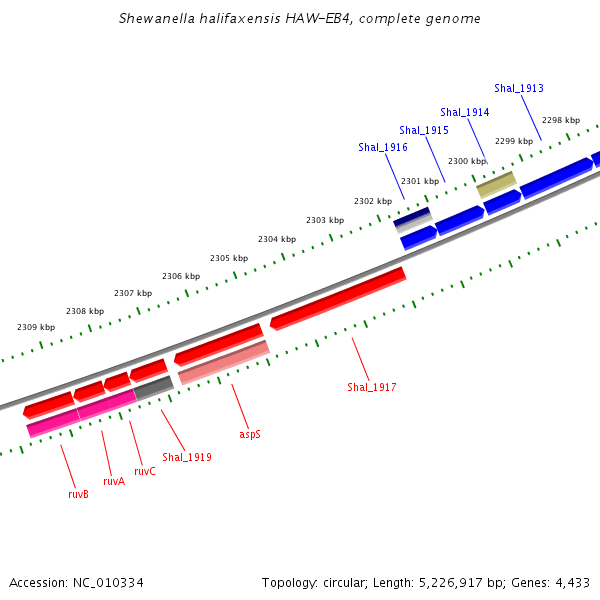 Shewanella halifaxensis HAW-EB4, complete genome

Shal_1913
Shal_1914
Shal_1915
Shal_1916
2298 kbp
2299 kbp
2300 kbp
2301 kbp
2302 kbp
2303 kbp
2304 kbp
2305 kbp
2306 kbp
2307 kbp
2308 kbp
2309 kbp

Shal_1917
aspS
Shal_1919
ruvC
ruvA
ruvB

Accession: NC_010334

Topology: circular; Length: 5,226,917 bp; Genes: 4,433